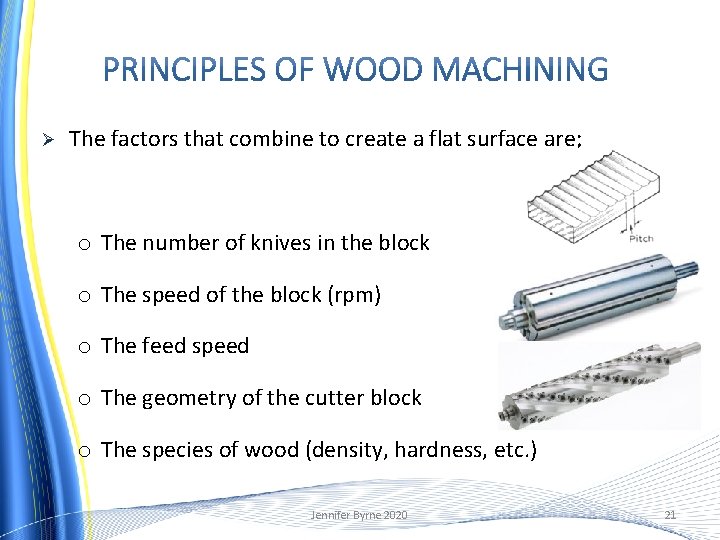 PRINCIPLES OF WOOD MACHINING

➢ The factors that combine to create a flat surface are;

Pitch

o The number of knives in the block

o The speed of the block (rpm)

o The feed speed

o The geometry of the cutter block

o The species of wood (density, hardness, etc.)

Jennifer Byrne 2020

21